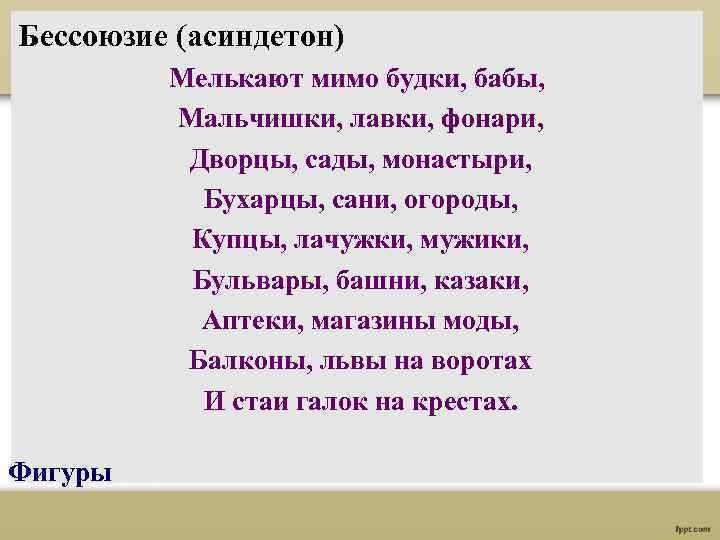 Бессоюзие (асиндетон)

Мелькают мимо будки, бабы,
Мальчишки, лавки, фонари,
Дворцы, сады, монастыри,
Бухарцы, сани, огороды,
Купцы, лачужки, мужики,
Бульвары, башни, казаки,
Аптеки, магазины моды,
Балконы, львы на воротах
И стаи галок на крестах.

Фигуры

fppt.com